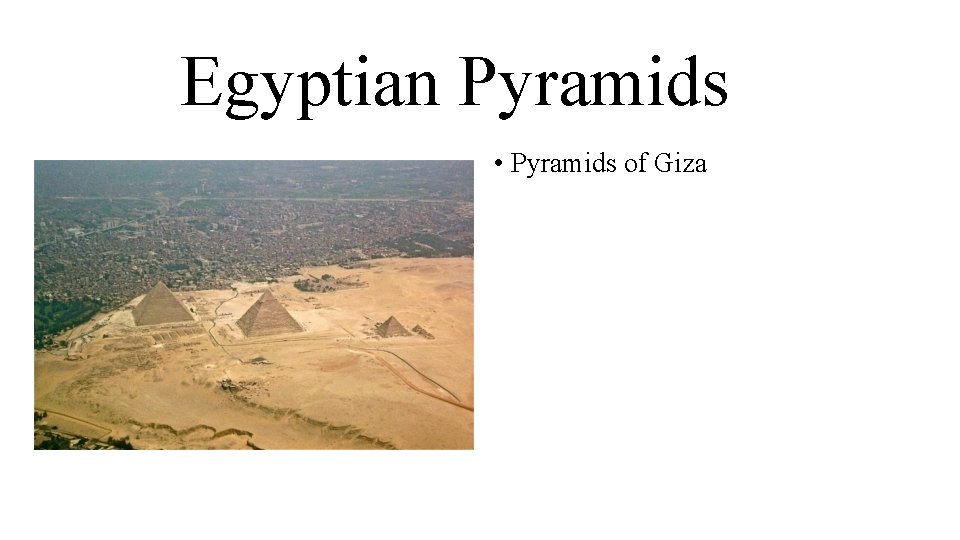 Egyptian Pyramids

• Pyramids of Giza